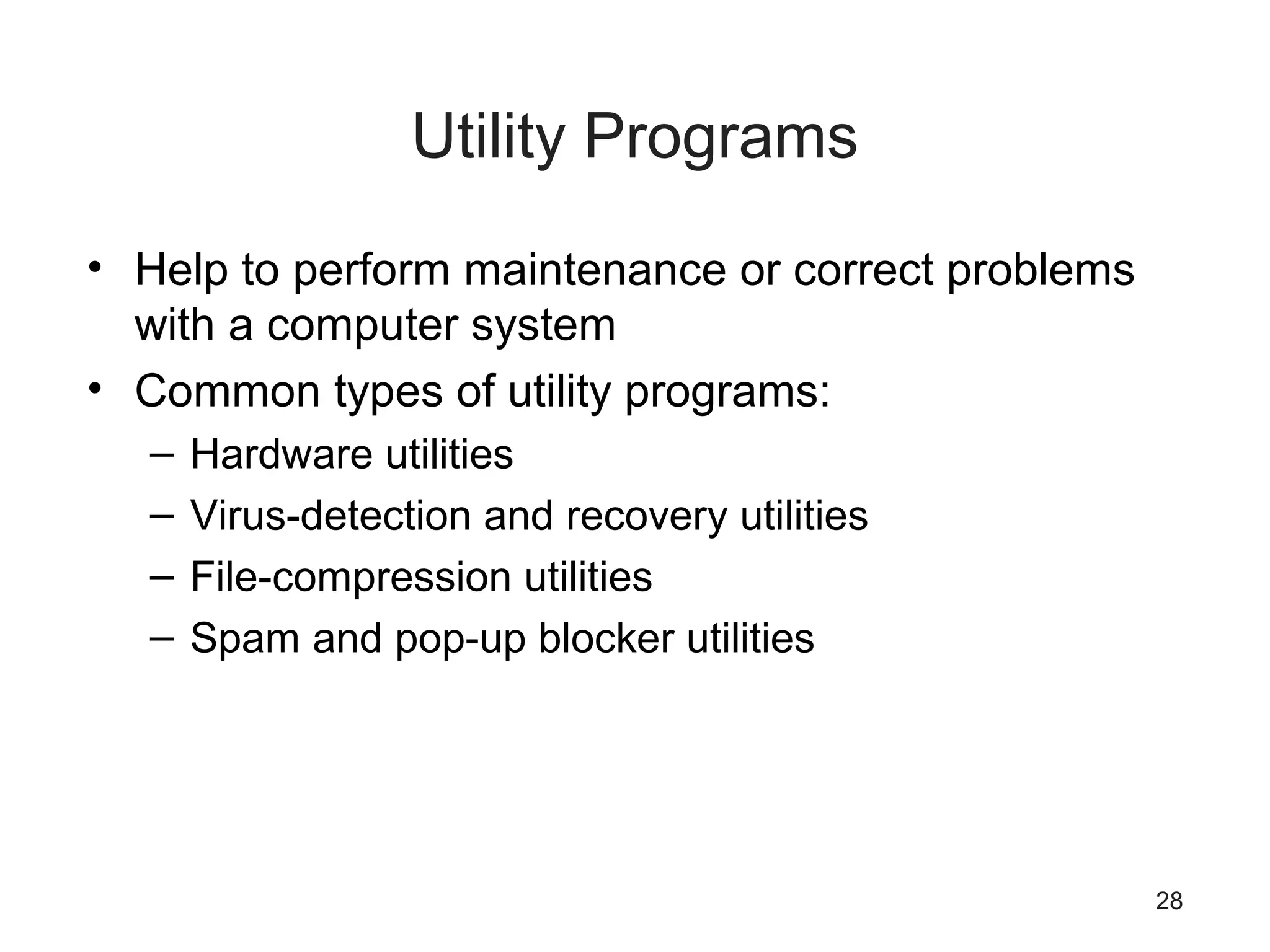 Utility Programs

• Help to perform maintenance or correct problems with a computer system
• Common types of utility programs:
– Hardware utilities
– Virus-detection and recovery utilities
– File-compression utilities
– Spam and pop-up blocker utilities

28